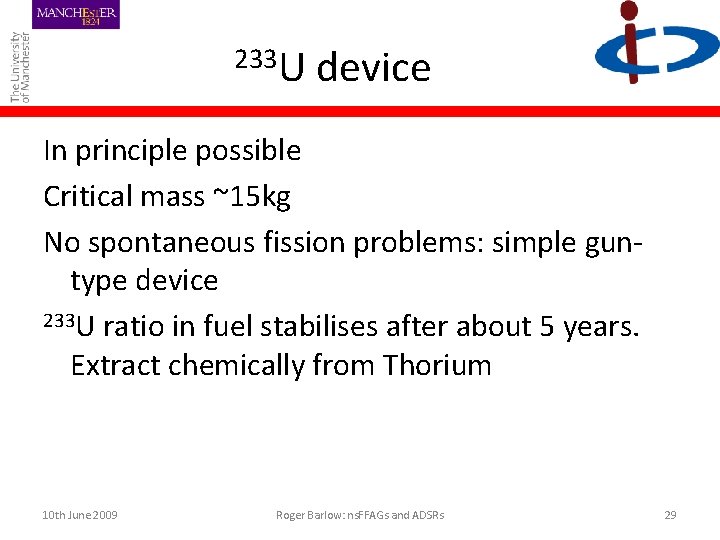 MANCHESTER 1824

The University of Manchester

$^{233}$U device

In principle possible

Critical mass ~15kg

No spontaneous fission problems: simple gun-type device

$^{233}$U ratio in fuel stabilises after about 5 years. Extract chemically from Thorium

10th June 2009

Roger Barlow: nsFFAGs and ADSRs

29